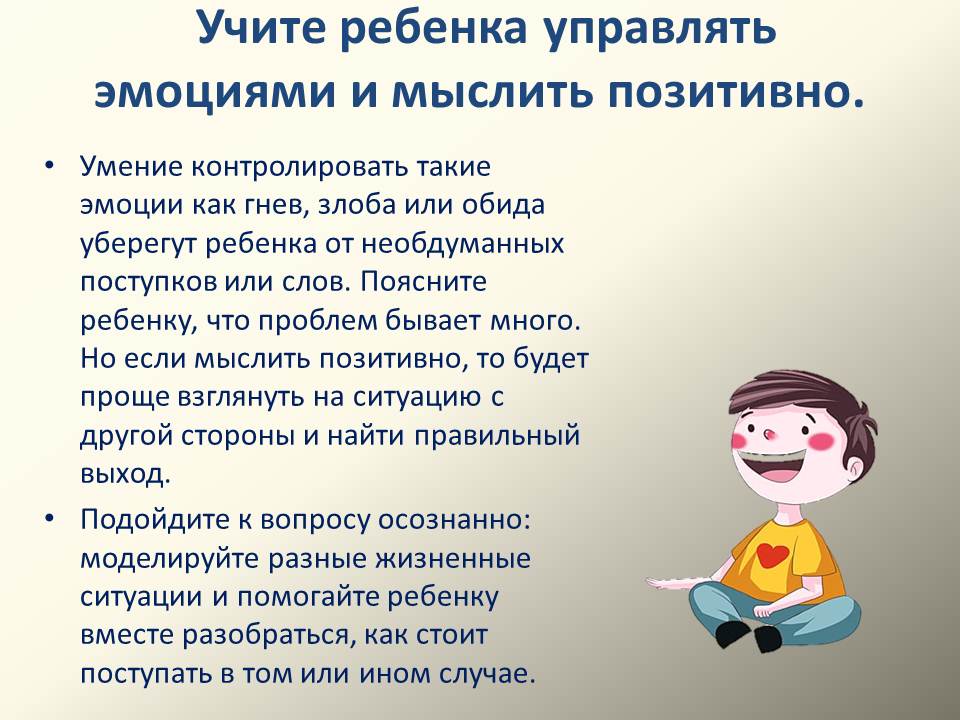 Учите ребенка управлять эмоциями и мыслить позитивно.

• Умение контролировать такие эмоции как гнев, злоба или обида уберегут ребенка от необдуманных поступков или слов. Поясните ребенку, что проблем бывает много. Но если мыслить позитивно, то будет проще взглянуть на ситуацию с другой стороны и найти правильный выход.

• Подойдите к вопросу осознанно: моделируйте разные жизненные ситуации и помогайте ребенку вместе разобраться, как стоит поступать в том или ином случае.